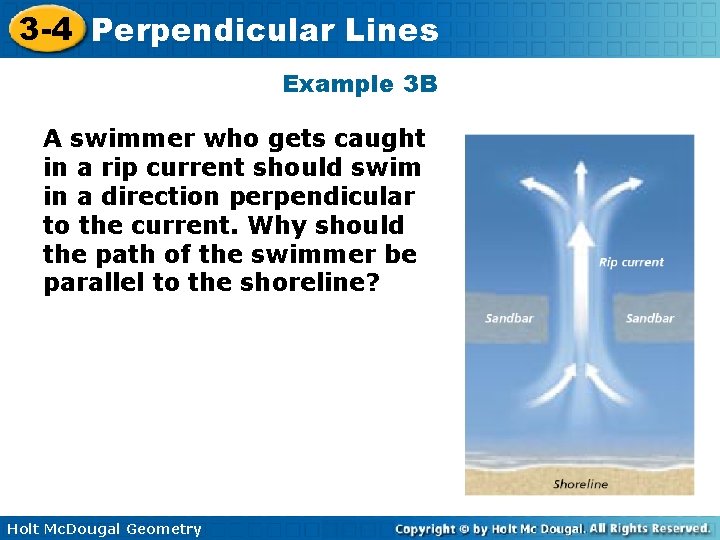 3-4 Perpendicular Lines

Example 3B

A swimmer who gets caught in a rip current should swim in a direction perpendicular to the current. Why should the path of the swimmer be parallel to the shoreline?

Rip current

Sandbar

Sandbar

Shoreline

Holt McDougal Geometry

Copyright © by Holt Mc Dougal. All Rights Reserved.